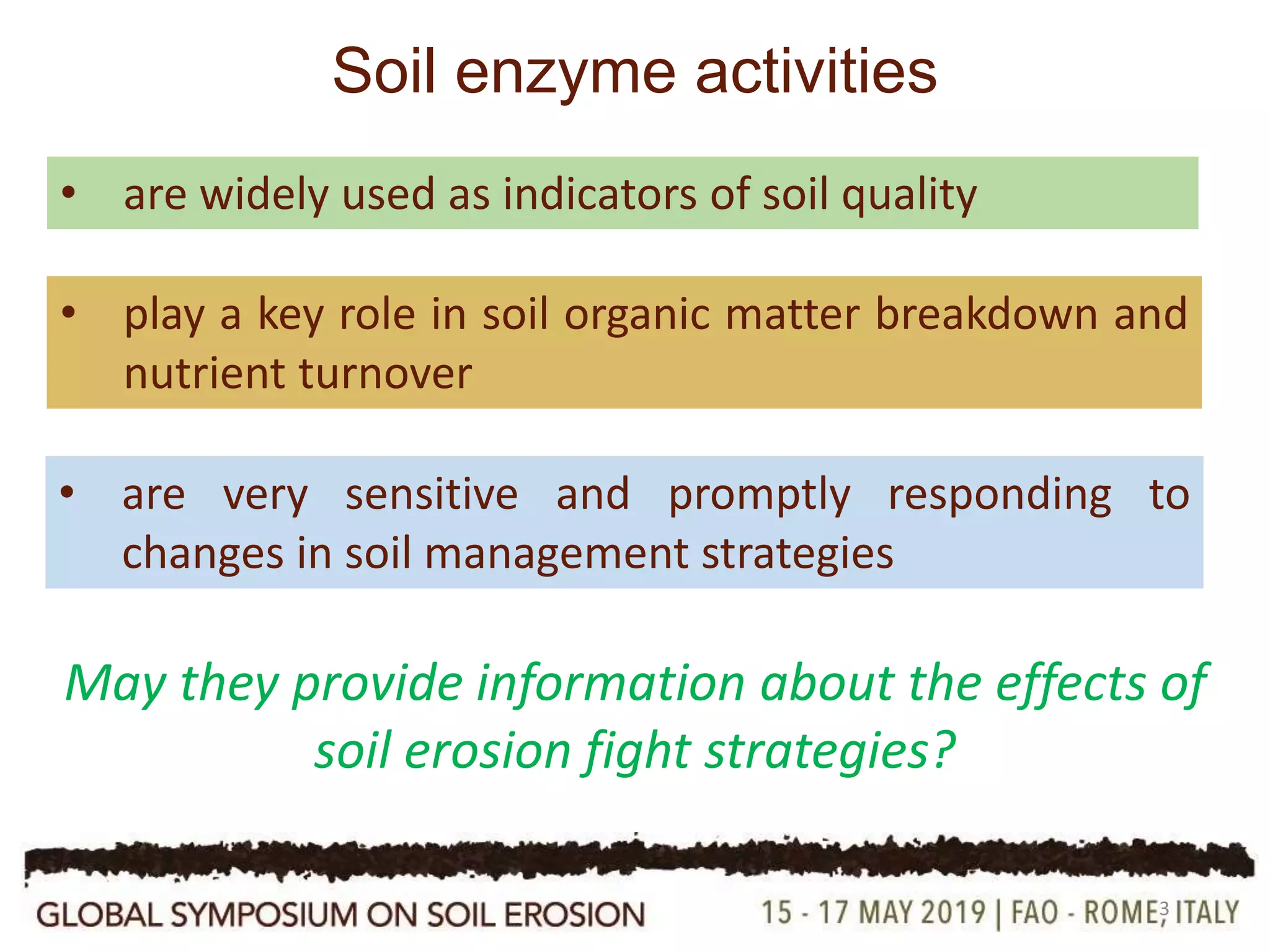 Soil enzyme activities

• are widely used as indicators of soil quality

• play a key role in soil organic matter breakdown and nutrient turnover

• are very sensitive and promptly responding to changes in soil management strategies

May they provide information about the effects of soil erosion fight strategies?

GLOBAL SYMPOSIUM ON SOIL EROSION

15 - 17 MAY 2019 | FAO - ROME, ITALY

3